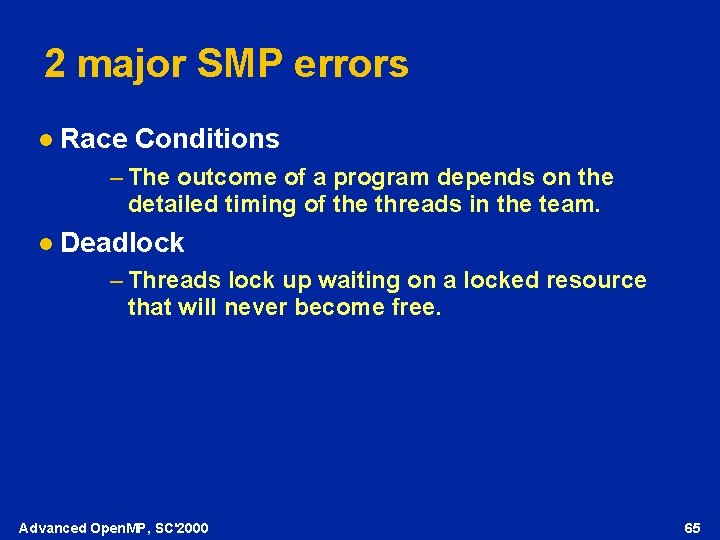 2 major SMP errors

● Race Conditions

– The outcome of a program depends on the detailed timing of the threads in the team.

● Deadlock

– Threads lock up waiting on a locked resource that will never become free.

Advanced OpenMP, SC'2000

65